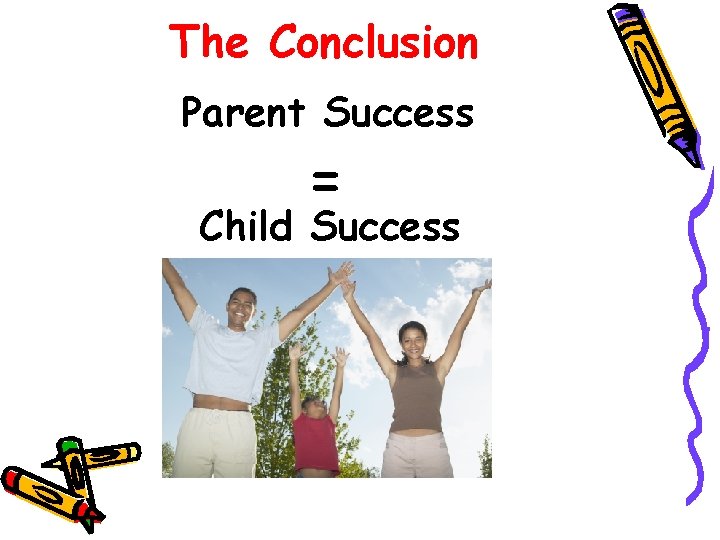 The Conclusion

Parent Success

=

Child Success